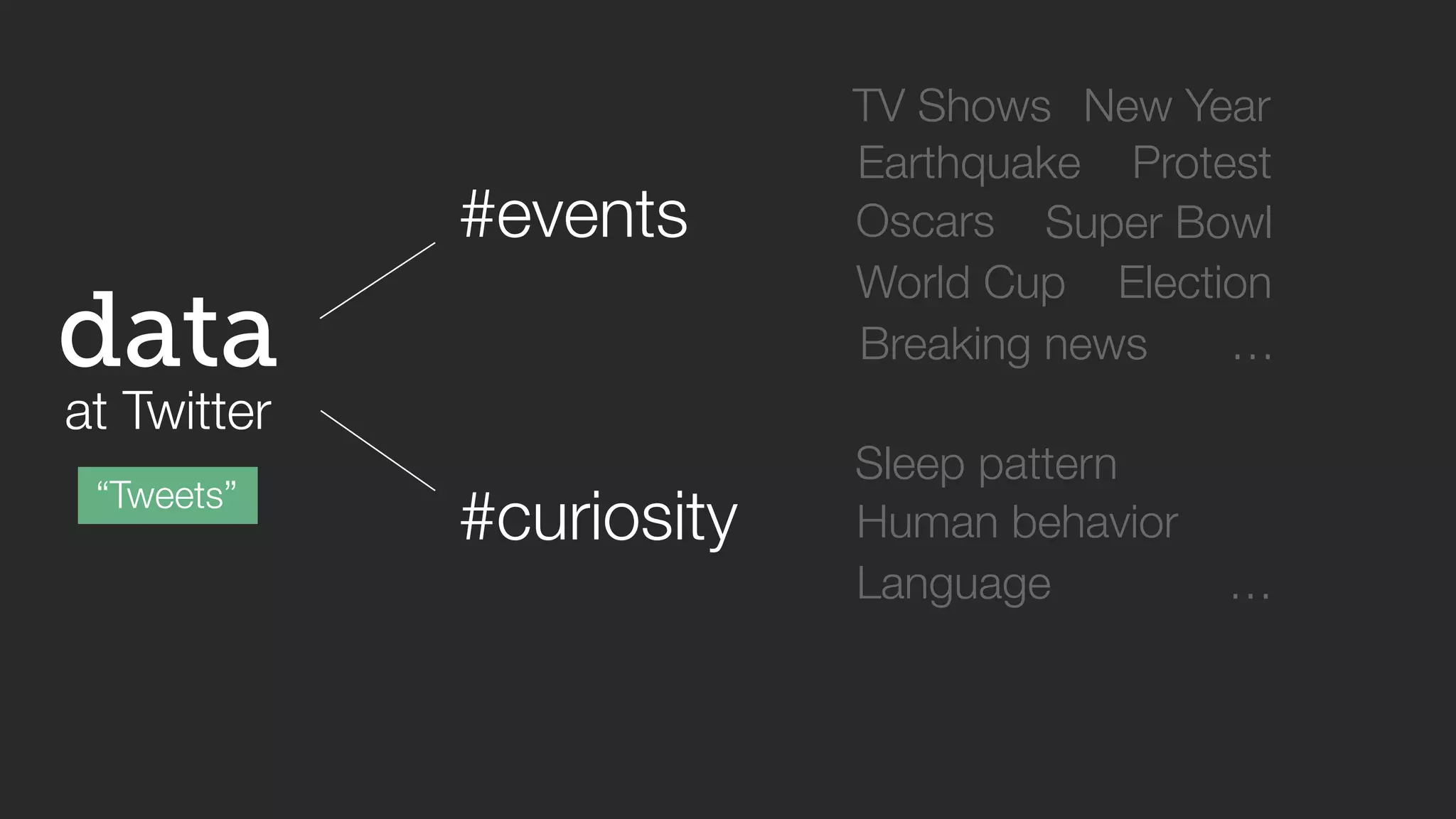 data
at Twitter
“Tweets”

#events

#curiosity

TV Shows New Year
Earthquake Protest
Oscars Super Bowl
World Cup Election
Breaking news …

Sleep pattern
Human behavior
Language …